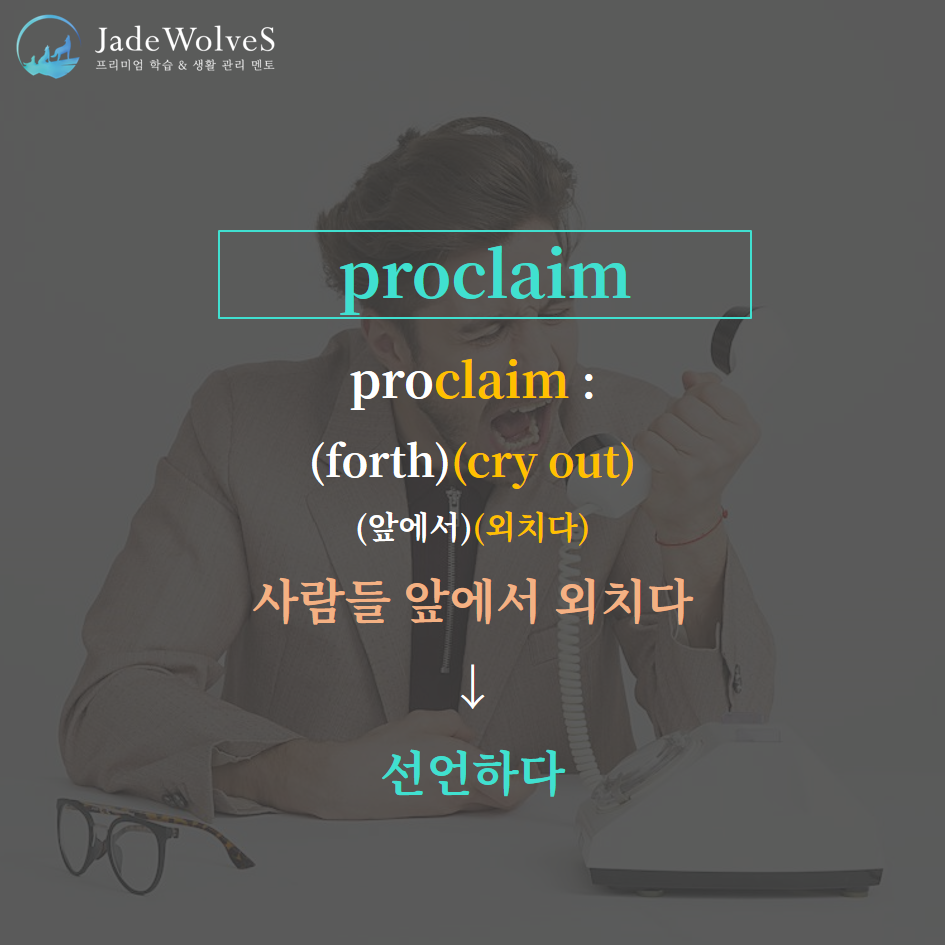 JadeWolveS
프리미엄 학습 & 생활 관리 멘토

proclaim

proclaim :

(forth)(cry out)

(앞에서)(외치다)

사람들 앞에서 외치다

↓

선언하다